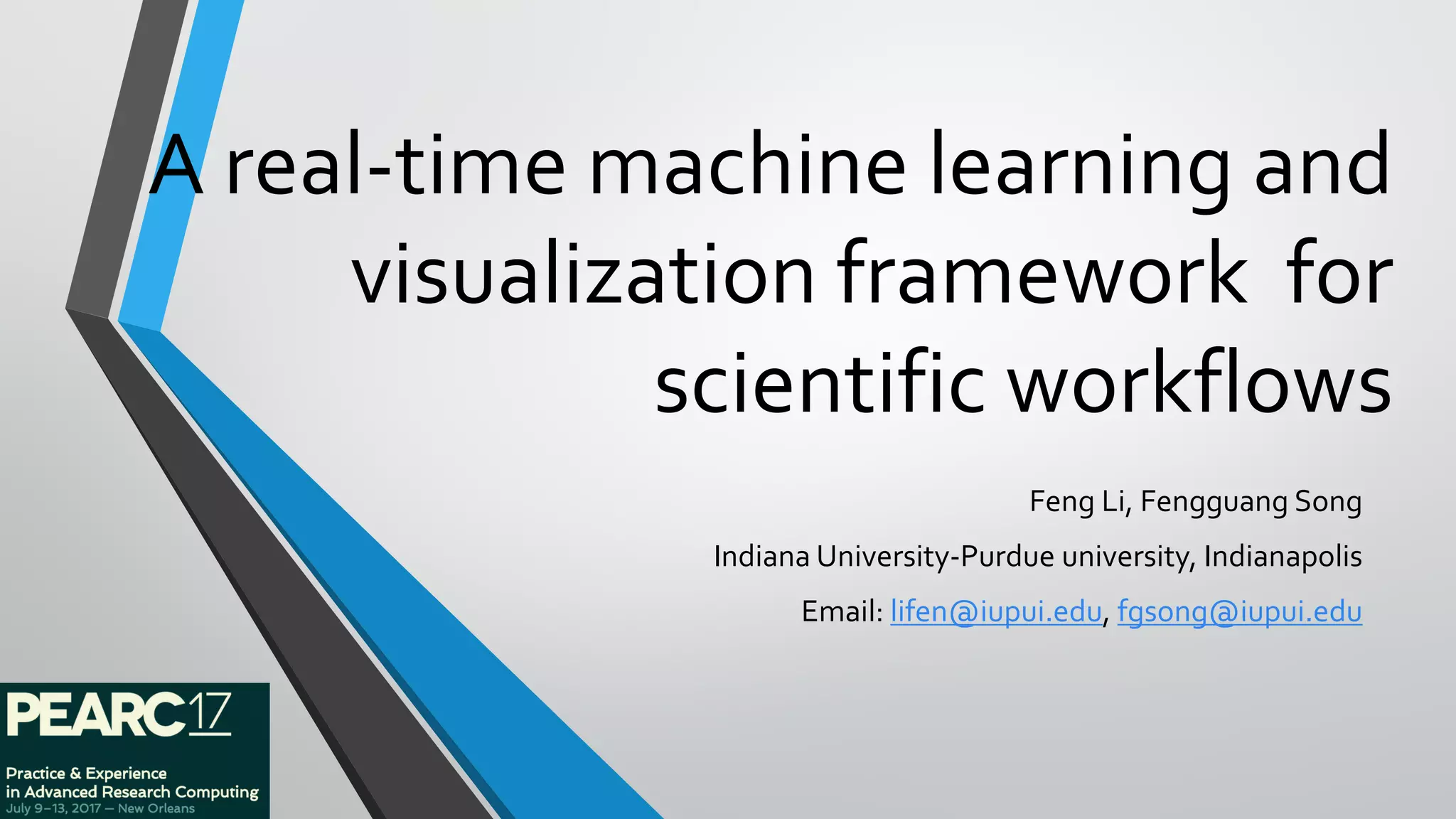 A real-time machine learning and visualization framework for scientific workflows

Feng Li, Fengguang Song

Indiana University-Purdue university, Indianapolis

Email: lifen@iupui.edu, fgsong@iupui.edu

PEARC17

Practice & Experience in Advanced Research Computing
July 9–13, 2017 — New Orleans